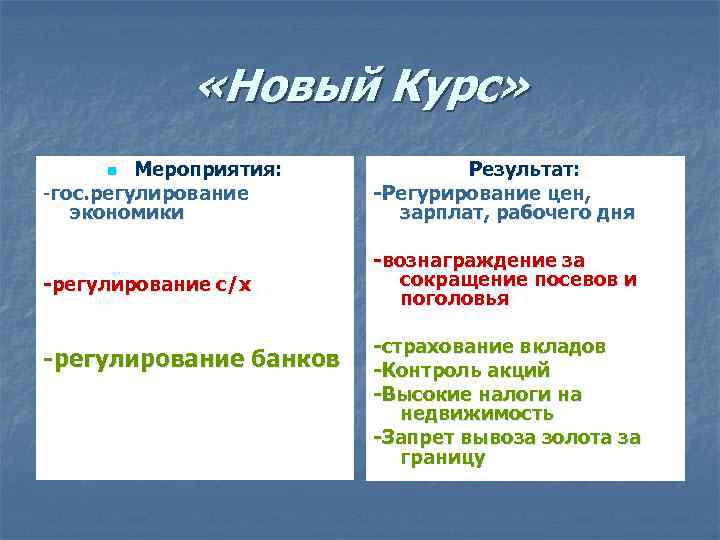 «Новый Курс»

Мероприятия:
-гос.регулирование экономики

-регулирование с/х

-регулирование банков

Результат:
-Регурирование цен, зарплат, рабочего дня

-вознаграждение за сокращение посевов и поголовья

-страхование вкладов
-Контроль акций
-Высокие налоги на недвижимость
-Запрет вывоза золота за границу